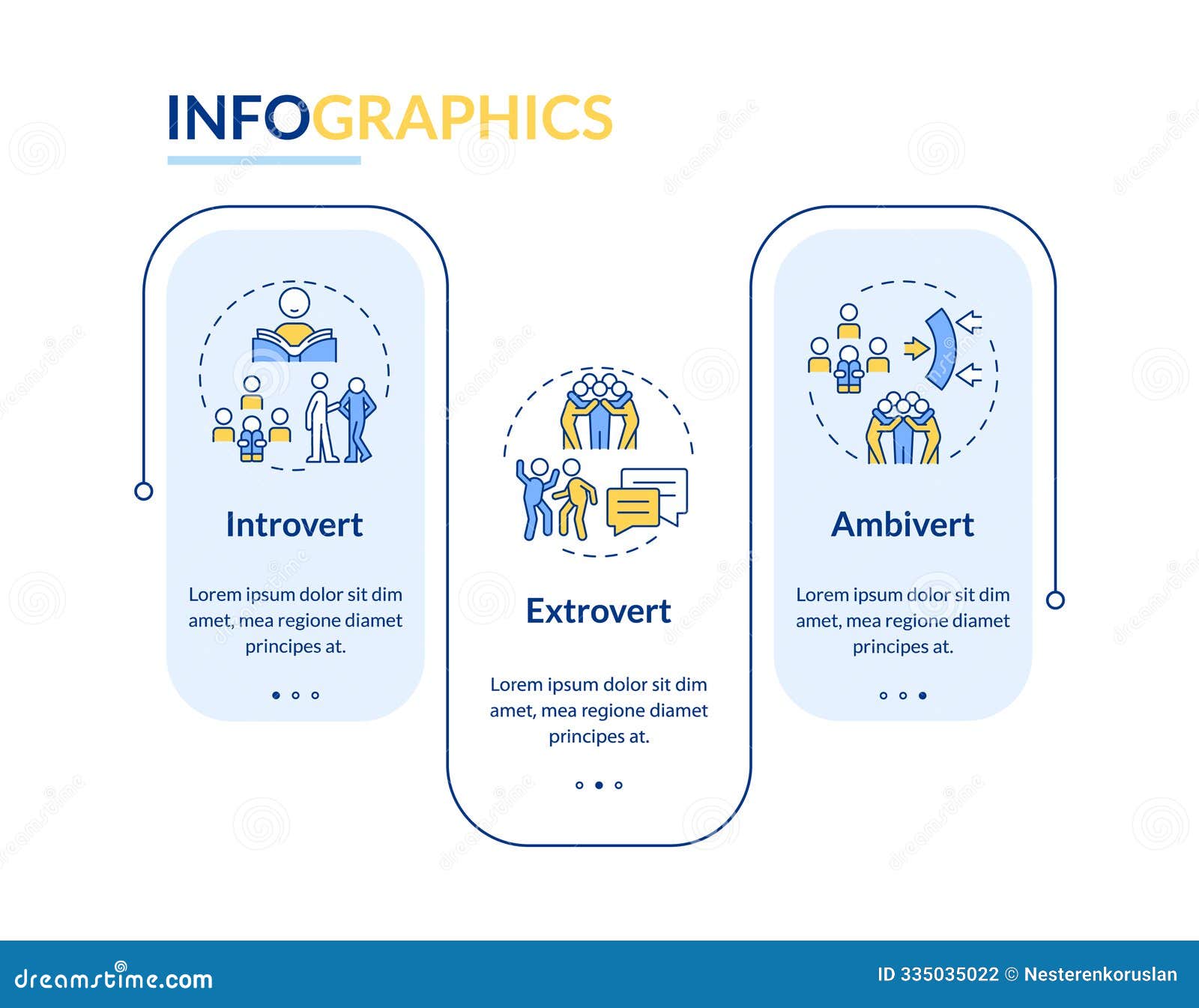 INFOGRAPHICS

Introvert

Lorem ipsum dolor sit dim amet, mea regione diamet principes at.

Extrovert

Lorem ipsum dolor sit dim amet, mea regione diamet principes at.

Ambivert

Lorem ipsum dolor sit dim amet, mea regione diamet principes at.

dreamstime.com

ID 335035022 © Nesterenkoruslan